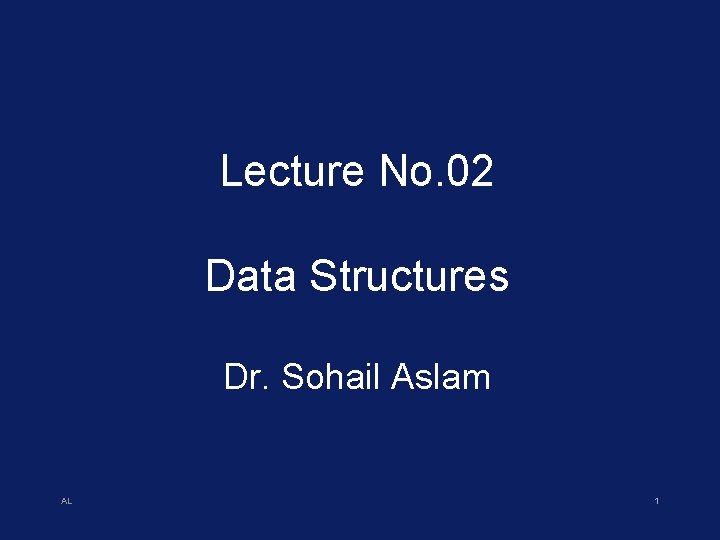 Lecture No.02

Data Structures

Dr. Sohail Aslam

AL

1